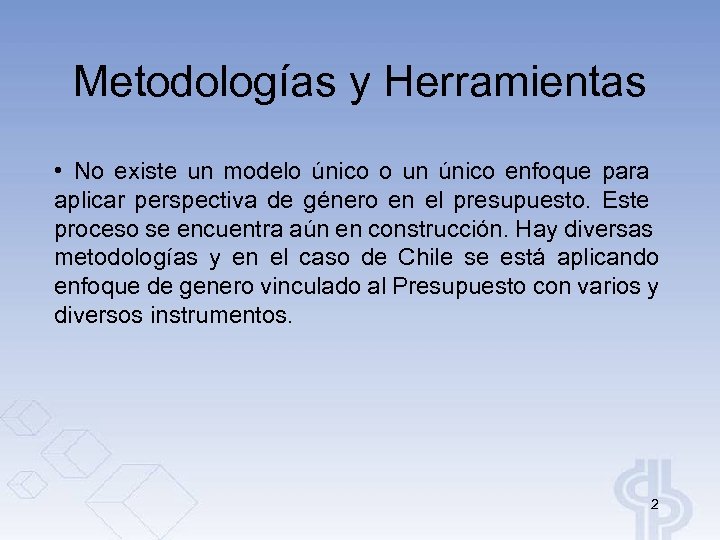 Metodologías y Herramientas

• No existe un modelo único o un único enfoque para aplicar perspectiva de género en el presupuesto. Este proceso se encuentra aún en construcción. Hay diversas metodologías y en el caso de Chile se está aplicando enfoque de genero vinculado al Presupuesto con varios y diversos instrumentos.

2